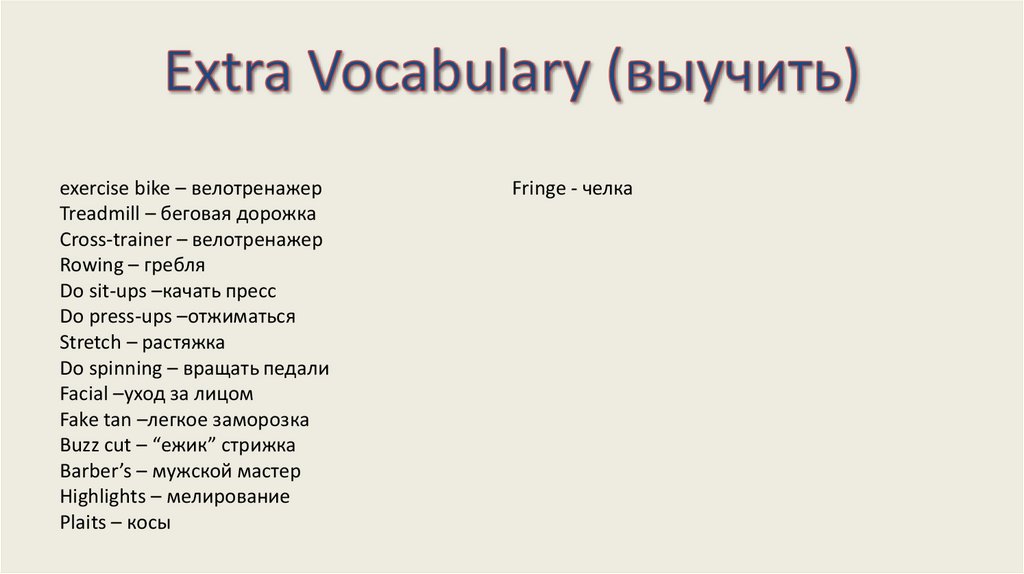 Extra Vocabulary (выучить)

exercise bike – велотренажер
Treadmill – беговая дорожка
Cross-trainer – велотренажер
Rowing – гребля
Do sit-ups –качать пресс
Do press-ups –отжиматься
Stretch – растяжка
Do spinning – вращать педали
Facial –уход за лицом
Fake tan –легкое заморозка
Buzz cut – “ежик” стрижка
Barber’s – мужской мастер
Highlights – мелирование
Plaits – косы

Fringe - челка